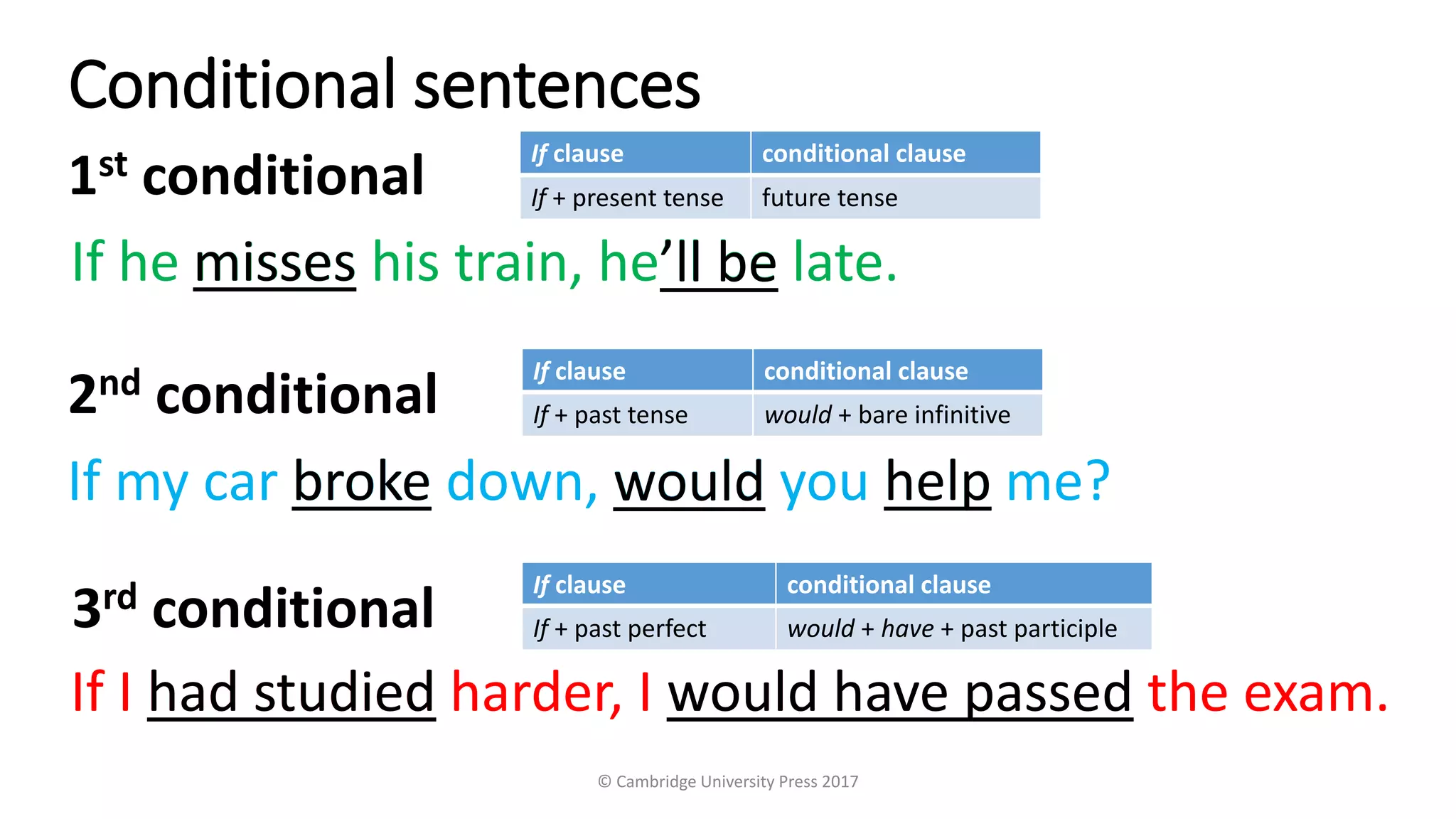 Conditional sentences

1st conditional

| If clause | conditional clause |
|---|---|
| If + present tense | future tense |

If he misses his train, he'll be late.

2nd conditional

| If clause | conditional clause |
|---|---|
| If + past tense | would + bare infinitive |

If my car broke down, would you help me?

3rd conditional

| If clause | conditional clause |
|---|---|
| If + past perfect | would + have + past participle |

If I had studied harder, I would have passed the exam.

© Cambridge University Press 2017